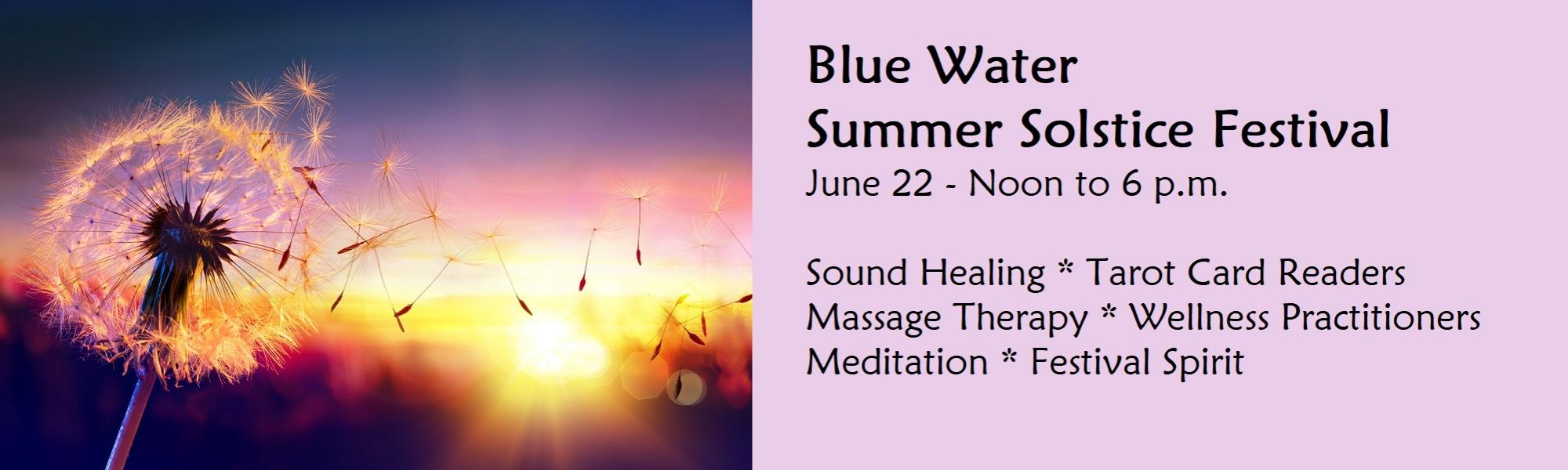 Blue Water
Summer Solstice Festival
June 22 - Noon to 6 p.m.

Sound Healing * Tarot Card Readers
Massage Therapy * Wellness Practitioners
Meditation * Festival Spirit